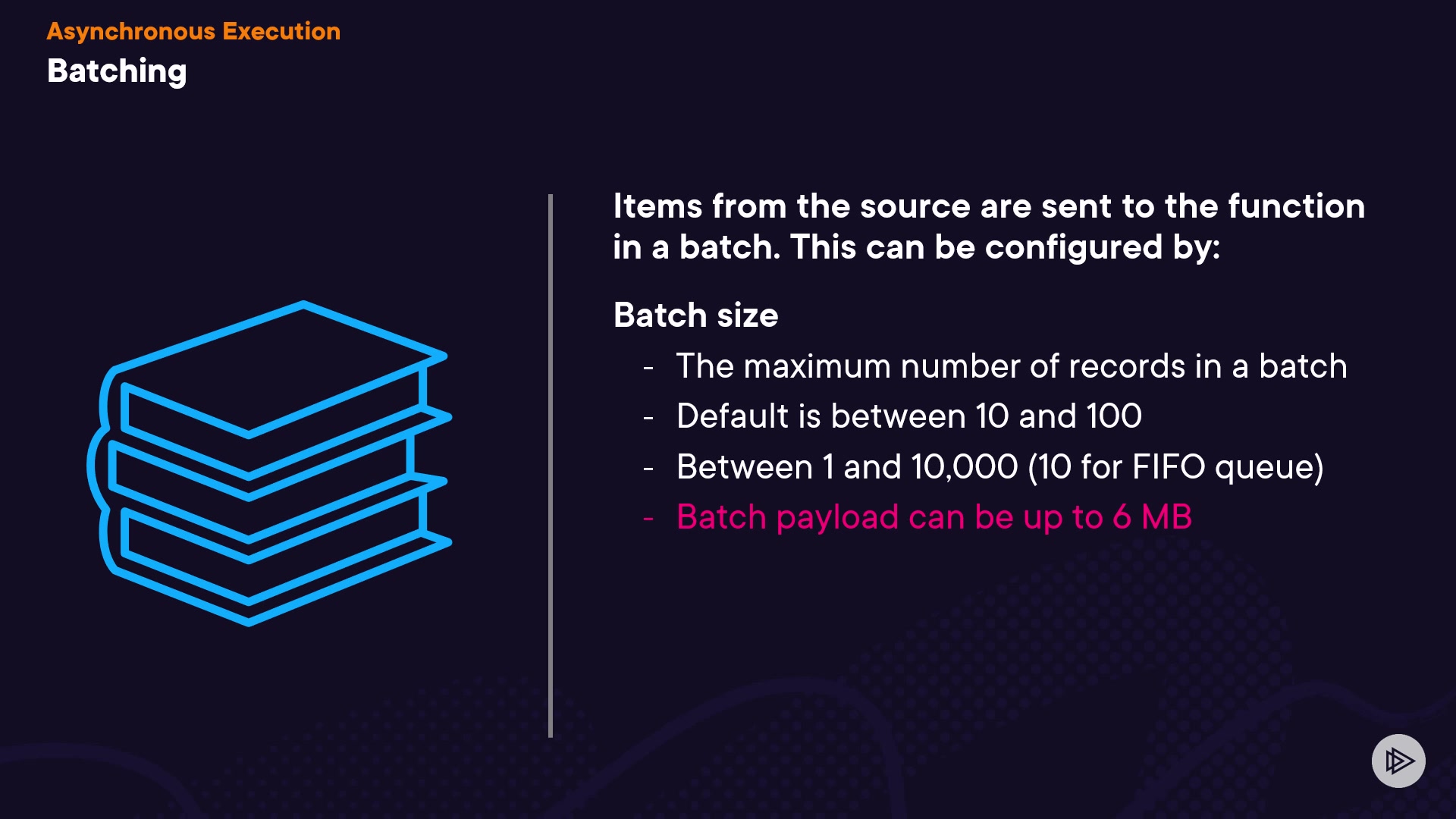 Asynchronous Execution
Batching

Items from the source are sent to the function in a batch. This can be configured by:

Batch size

- The maximum number of records in a batch
- Default is between 10 and 100
- Between 1 and 10,000 (10 for FIFO queue)
- Batch payload can be up to 6 MB